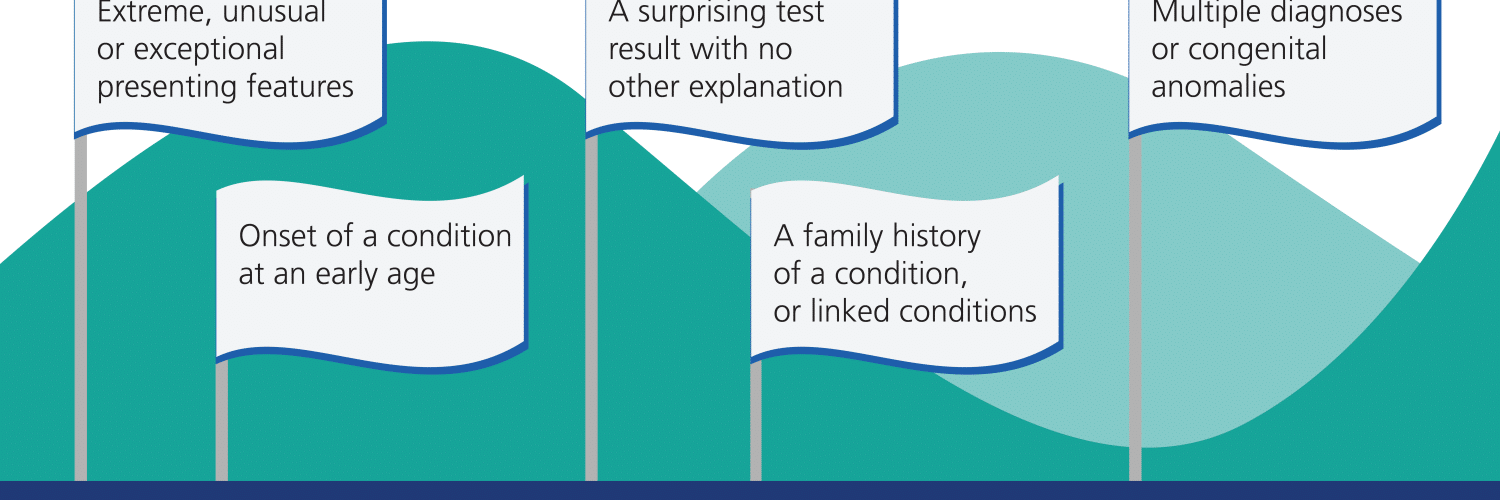 Extreme, unusual or exceptional presenting features

Onset of a condition at an early age

A surprising test result with no other explanation

A family history of a condition, or linked conditions

Multiple diagnoses or congenital anomalies